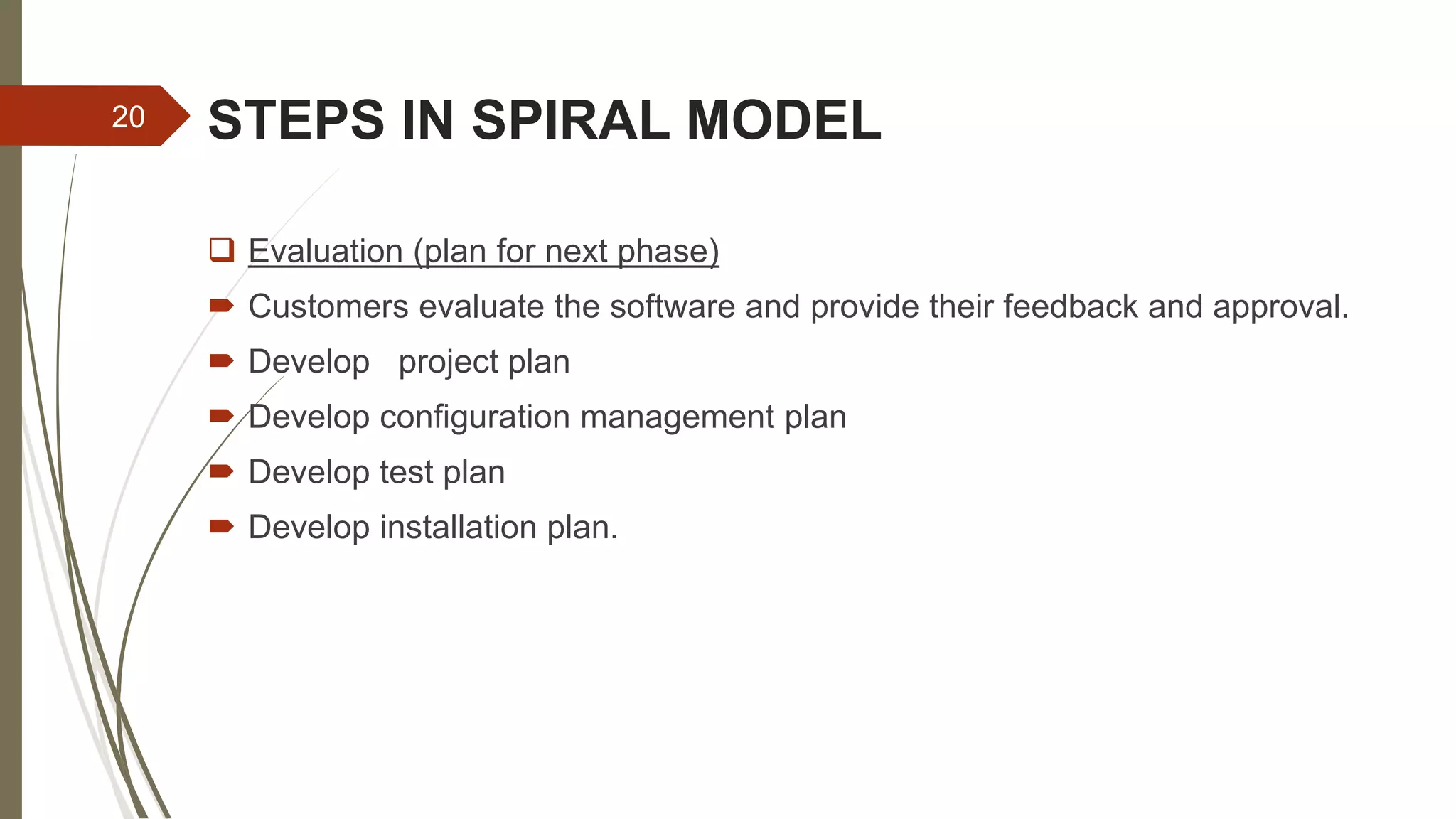 20

STEPS IN SPIRAL MODEL

❑ Evaluation (plan for next phase)

➨ Customers evaluate the software and provide their feedback and approval.

➨ Develop project plan

➨ Develop configuration management plan

➨ Develop test plan

➨ Develop installation plan.